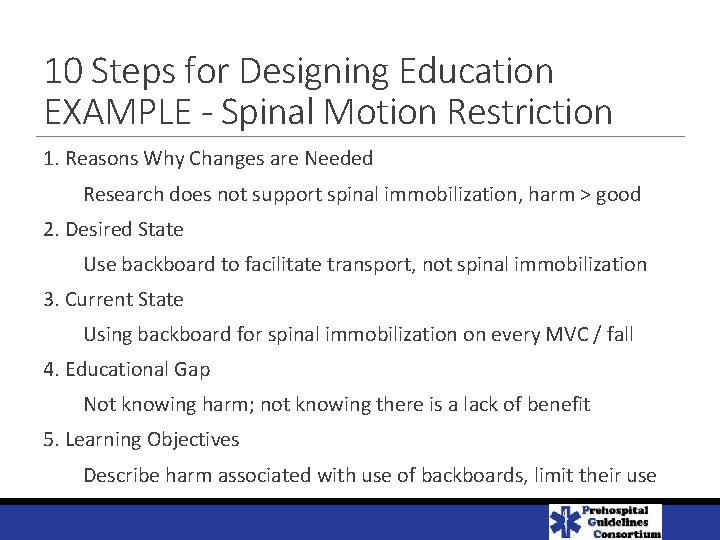 10 Steps for Designing Education EXAMPLE - Spinal Motion Restriction

1. Reasons Why Changes are Needed

Research does not support spinal immobilization, harm > good

2. Desired State

Use backboard to facilitate transport, not spinal immobilization

3. Current State

Using backboard for spinal immobilization on every MVC / fall

4. Educational Gap

Not knowing harm; not knowing there is a lack of benefit

5. Learning Objectives

Describe harm associated with use of backboards, limit their use

Prehospital Guidelines Consortium